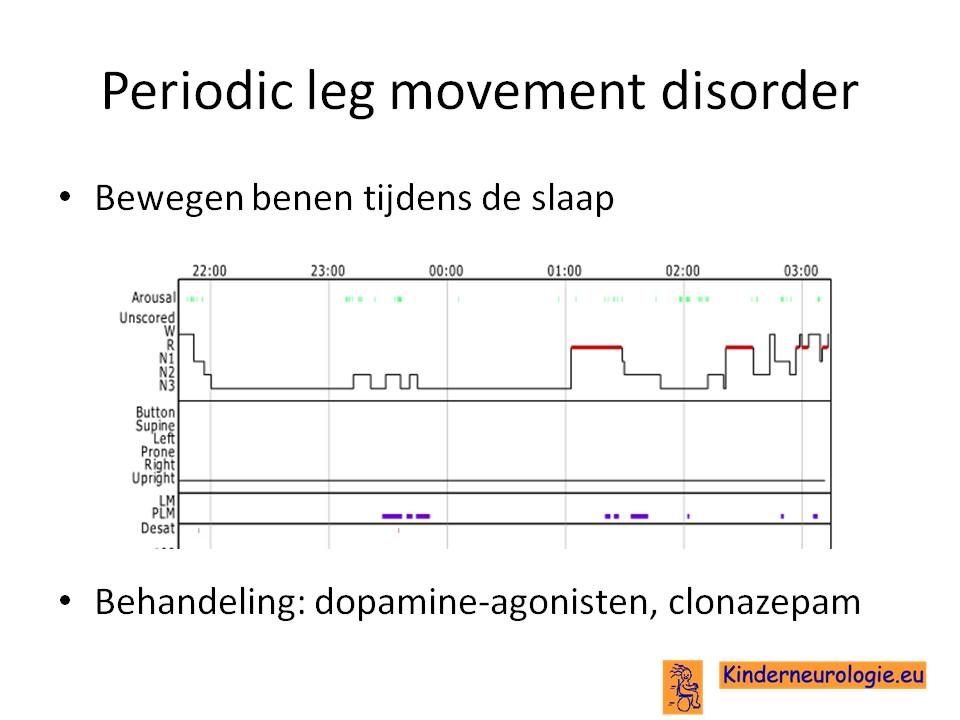 Periodic leg movement disorder

• Bewegen benen tijdens de slaap

22:00 23:00 00:00 01:00 02:00 03:00

Arousal
Unscored
W
R
N1
N2
N3

Button
Supine
Left
Prone
Right
Upright

LM
PLM
Desat

• Behandeling: dopamine-agonisten, clonazepam

Kinderneurologie.eu